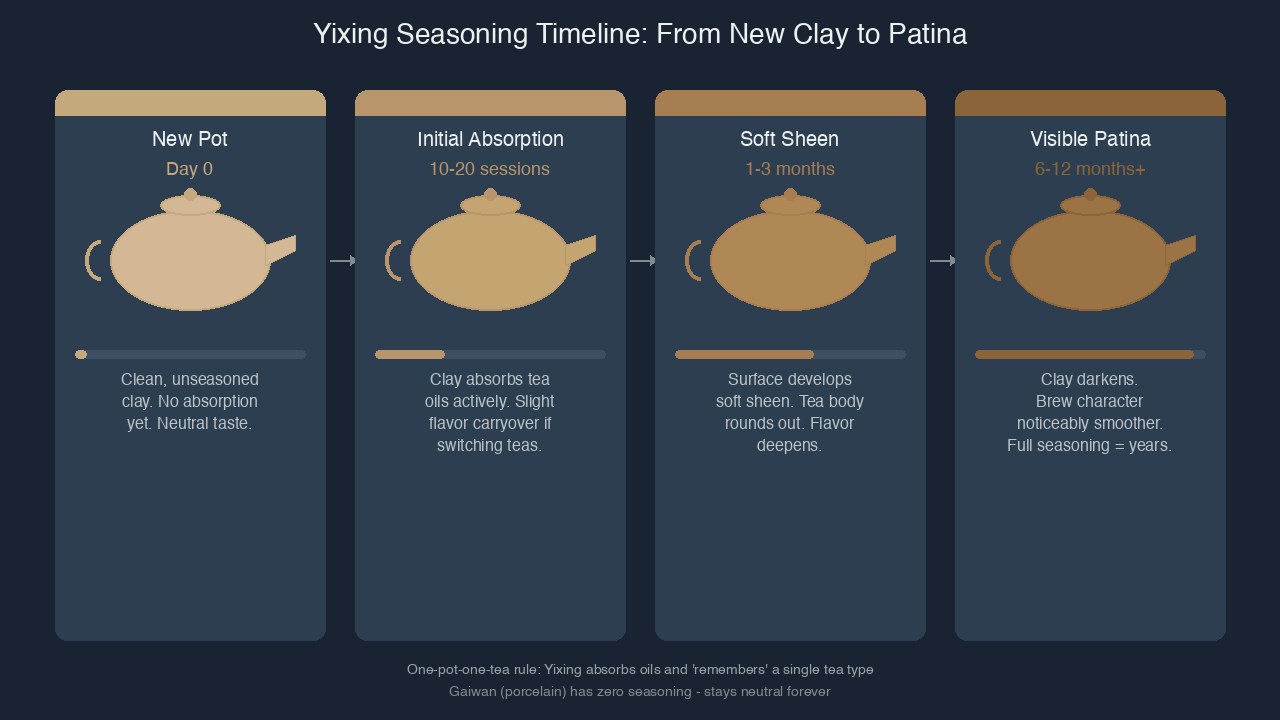 Yixing Seasoning Timeline: From New Clay to Patina

New Pot
Day 0

Clean, unseasoned clay. No absorption yet. Neutral taste.

Initial Absorption
10-20 sessions

Clay absorbs tea oils actively. Slight flavor carryover if switching teas.

Soft Sheen
1-3 months

Surface develops soft sheen. Tea body rounds out. Flavor deepens.

Visible Patina
6-12 months+

Clay darkens. Brew character noticeably smoother. Full seasoning = years.

One-pot-one-tea rule: Yixing absorbs oils and 'remembers' a single tea type
Gaiwan (porcelain) has zero seasoning - stays neutral forever